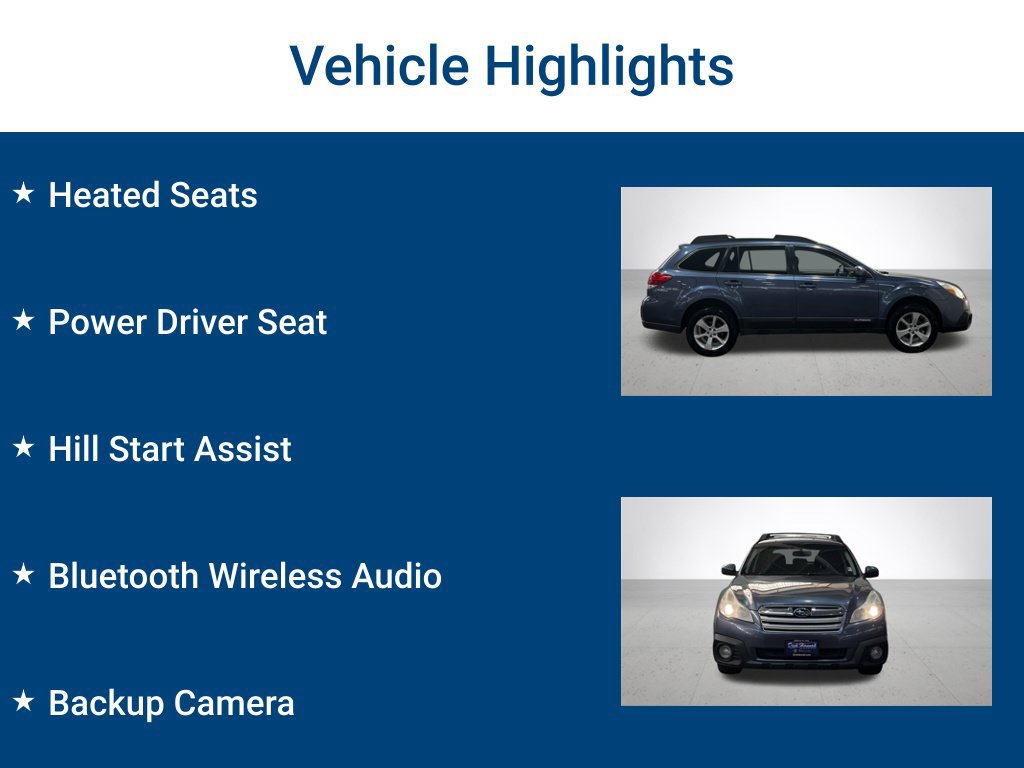 Vehicle Highlights

★ Heated Seats

★ Power Driver Seat

★ Hill Start Assist

★ Bluetooth Wireless Audio

★ Backup Camera